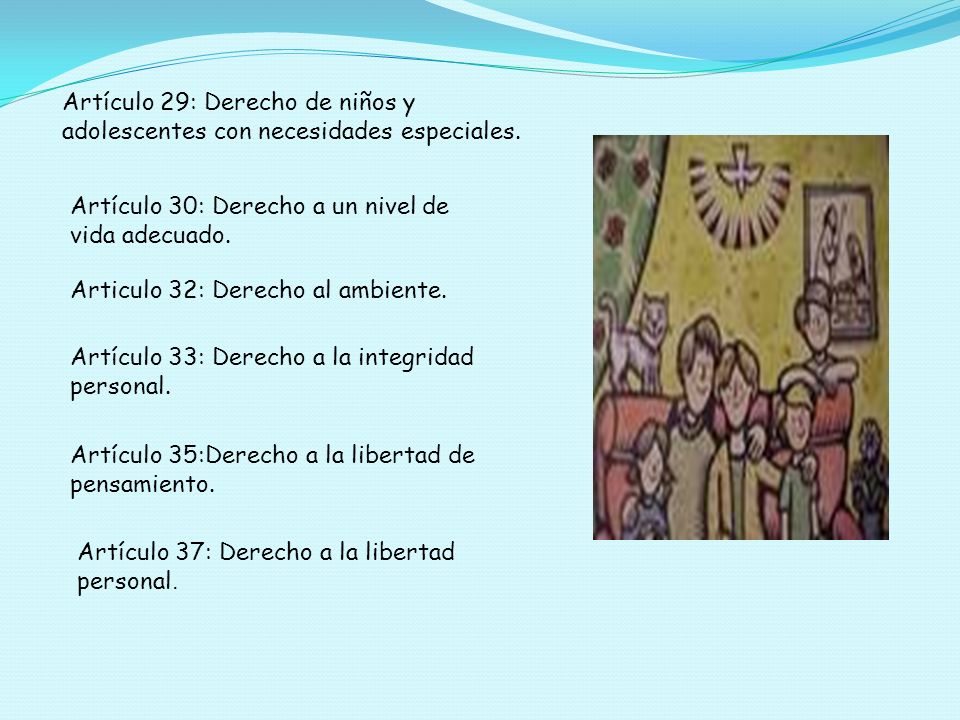 Artículo 29: Derecho de niños y adolescentes con necesidades especiales.

Artículo 30: Derecho a un nivel de vida adecuado.

Articulo 32: Derecho al ambiente.

Artículo 33: Derecho a la integridad personal.

Artículo 35:Derecho a la libertad de pensamiento.

Artículo 37: Derecho a la libertad personal.